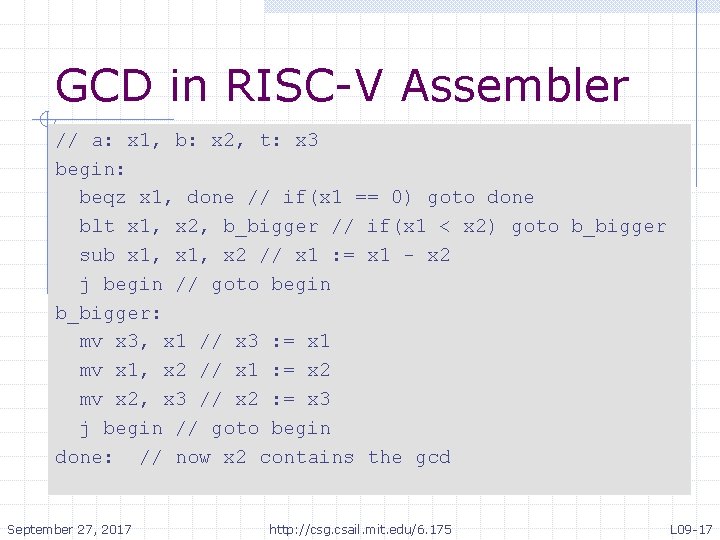 GCD in RISC-V Assembler

// a: x1, b: x2, t: x3
begin:
  beqz x1, done // if(x1 == 0) goto done
  blt x1, x2, b_bigger // if(x1 < x2) goto b_bigger
  sub x1, x1, x2 // x1 := x1 - x2
  j begin // goto begin
b_bigger:
  mv x3, x1 // x3 := x1
  mv x1, x2 // x1 := x2
  mv x2, x3 // x2 := x3
  j begin // goto begin
done:  // now x2 contains the gcd

September 27, 2017

http://csg.csail.mit.edu/6.175

L09-17